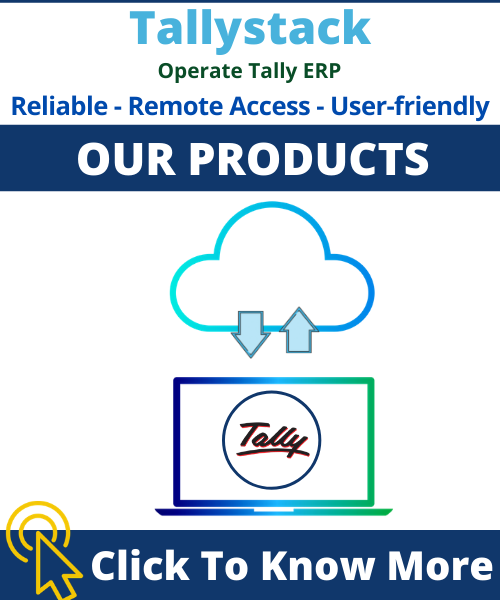 Tallystack

Operate Tally ERP

Reliable - Remote Access - User-friendly

OUR PRODUCTS

Tally

Click To Know More